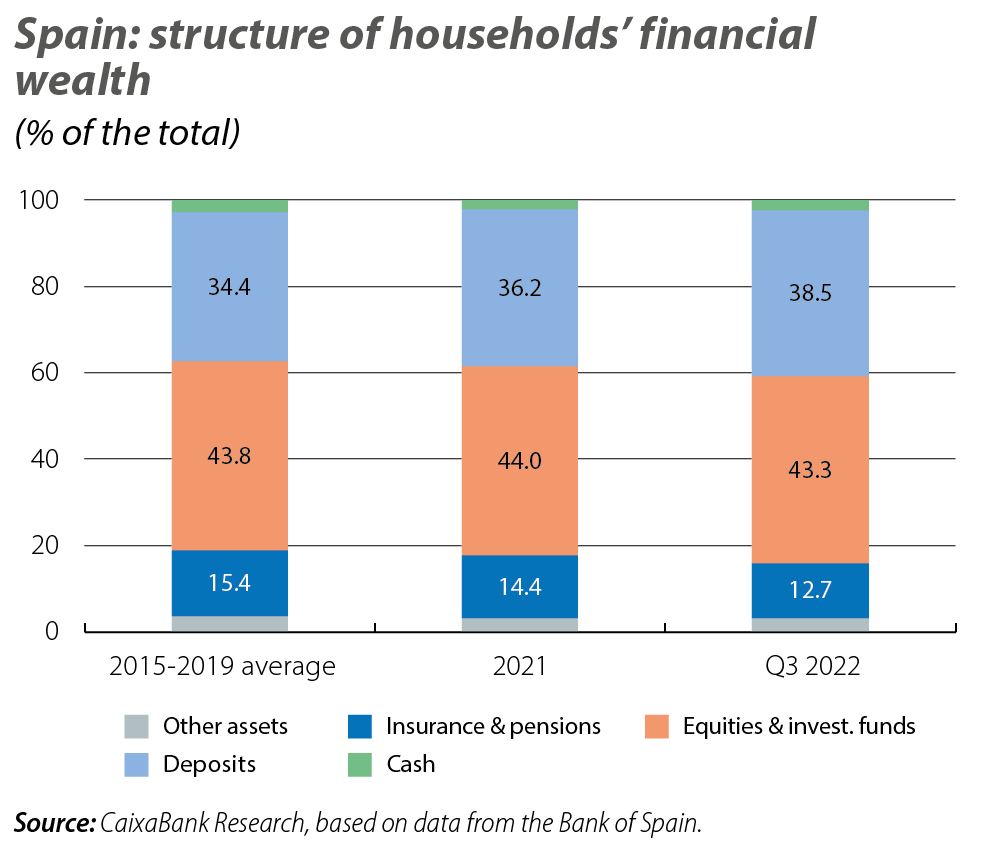 Spain: structure of households' financial wealth
(% of the total)

100
80
60
40
20
0

34.4
43.8
15.4

36.2
44.0
14.4

38.5
43.3
12.7

2015-2019 average
2021
Q3 2022

Other assets
Insurance & pensions
Equities & invest. funds
Deposits
Cash

Source: CaixaBank Research, based on data from the Bank of Spain.